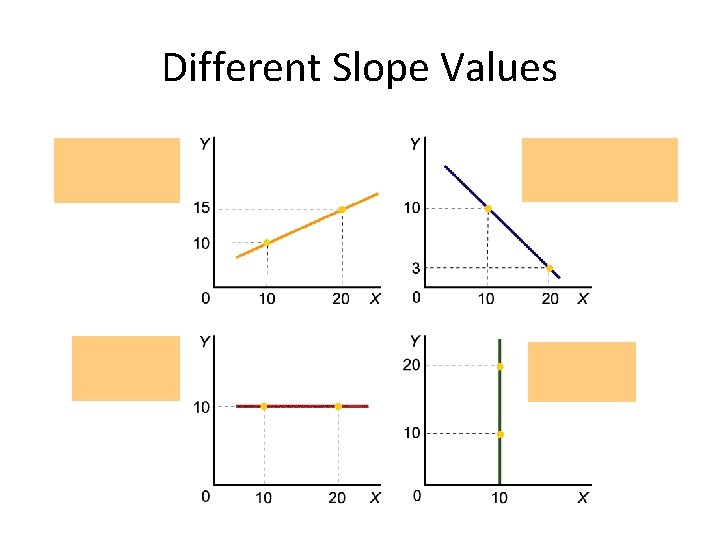 Different Slope Values

Y
15
10
0
10
20
X

Y
10
3
0
10
20
X

Y
10
0
10
20
X

Y
20
10
0
10
X